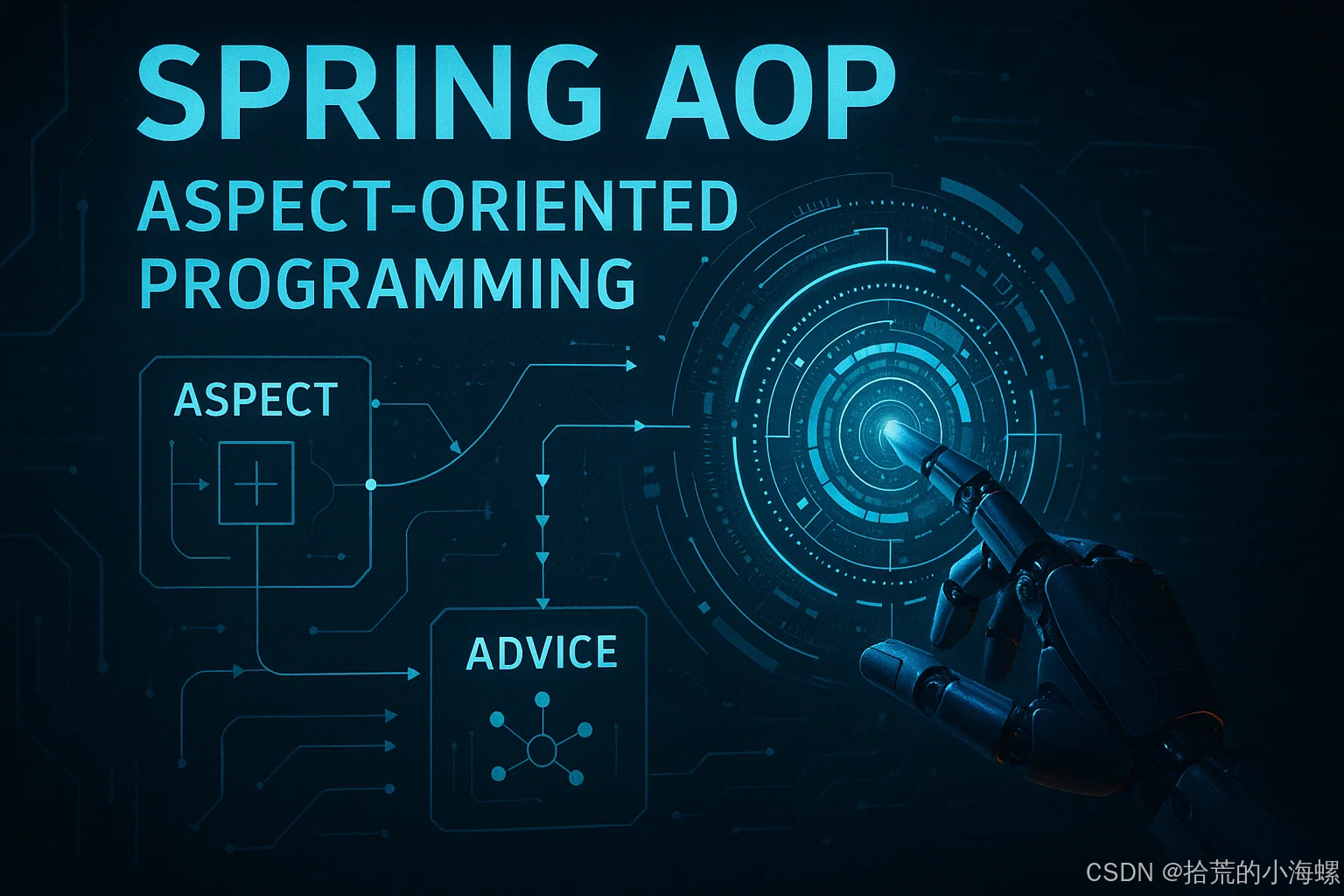 SPRING AOP
ASPECT-ORIENTED PROGRAMMING

ASPECT

ADVICE

CSDN @拾荒的小海螺